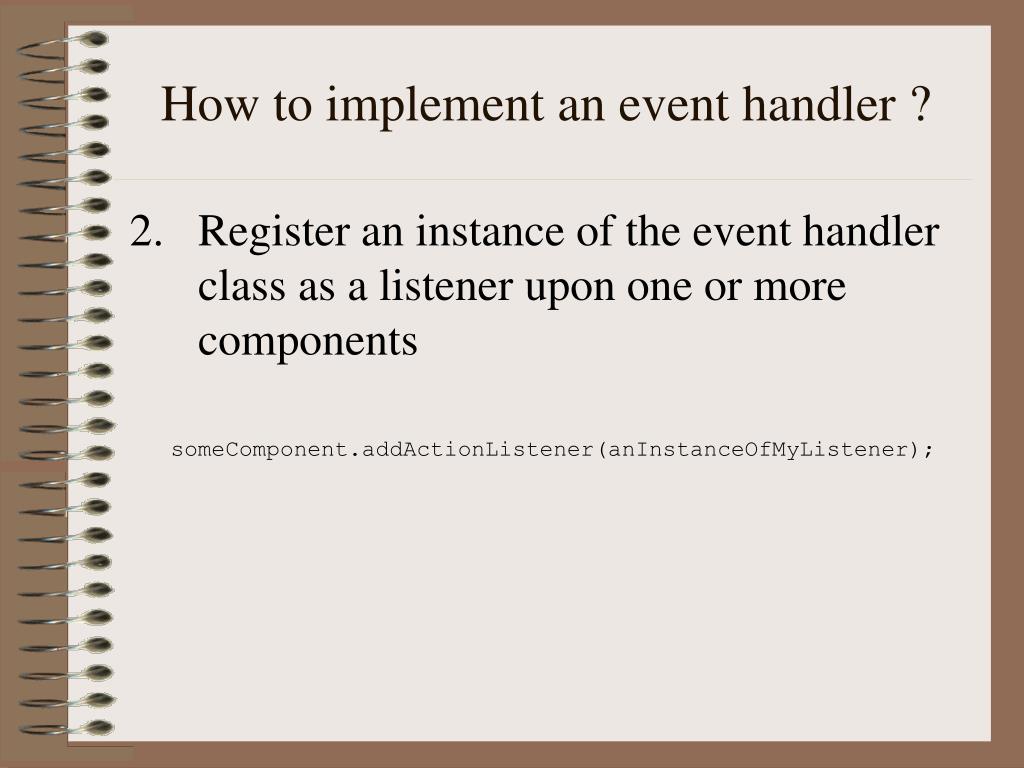 How to implement an event handler ?

2. Register an instance of the event handler class as a listener upon one or more components

someComponent.addActionListener(anInstanceOfMyListener);